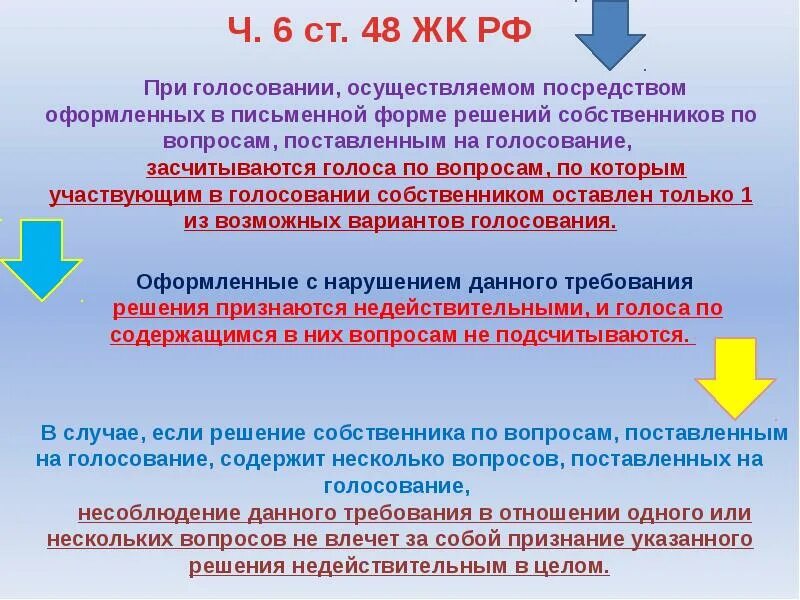 Ч. 6 ст. 48 ЖК РФ

При голосовании, осуществляемом посредством оформленных в письменной форме решений собственников по вопросам, поставленным на голосование, засчитываются голоса по вопросам, по которым участвующим в голосовании собственником оставлен только 1 из возможных вариантов голосования.

Оформленные с нарушением данного требования решения признаются недействительными, и голоса по содержащимся в них вопросам не подсчитываются.

В случае, если решение собственника по вопросам, поставленным на голосование, содержит несколько вопросов, поставленных на голосование, несоблюдение данного требования в отношении одного или нескольких вопросов не влечет за собой признание указанного решения недействительным в целом.